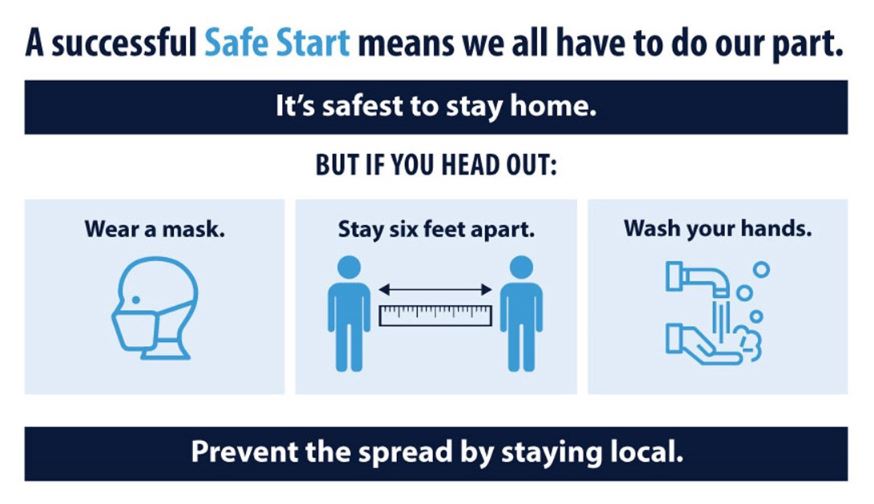 A successful Safe Start means we all have to do our part.

It's safest to stay home.

BUT IF YOU HEAD OUT:

Wear a mask.

Stay six feet apart.

Wash your hands.

Prevent the spread by staying local.